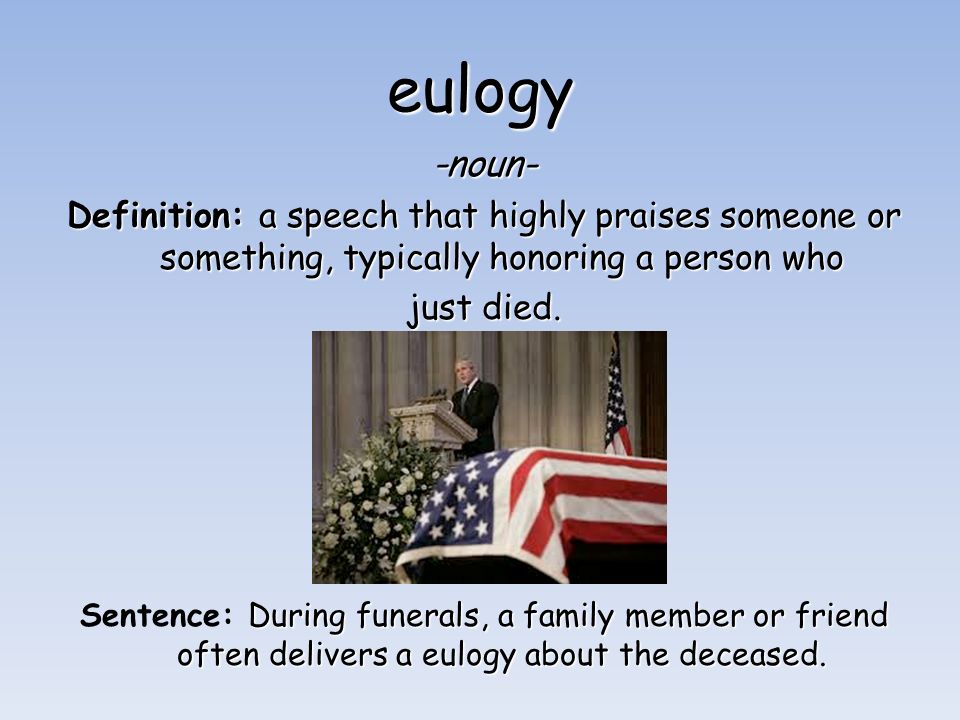 eulogy

-noun-

Definition: a speech that highly praises someone or something, typically honoring a person who just died.

Sentence: During funerals, a family member or friend often delivers a eulogy about the deceased.